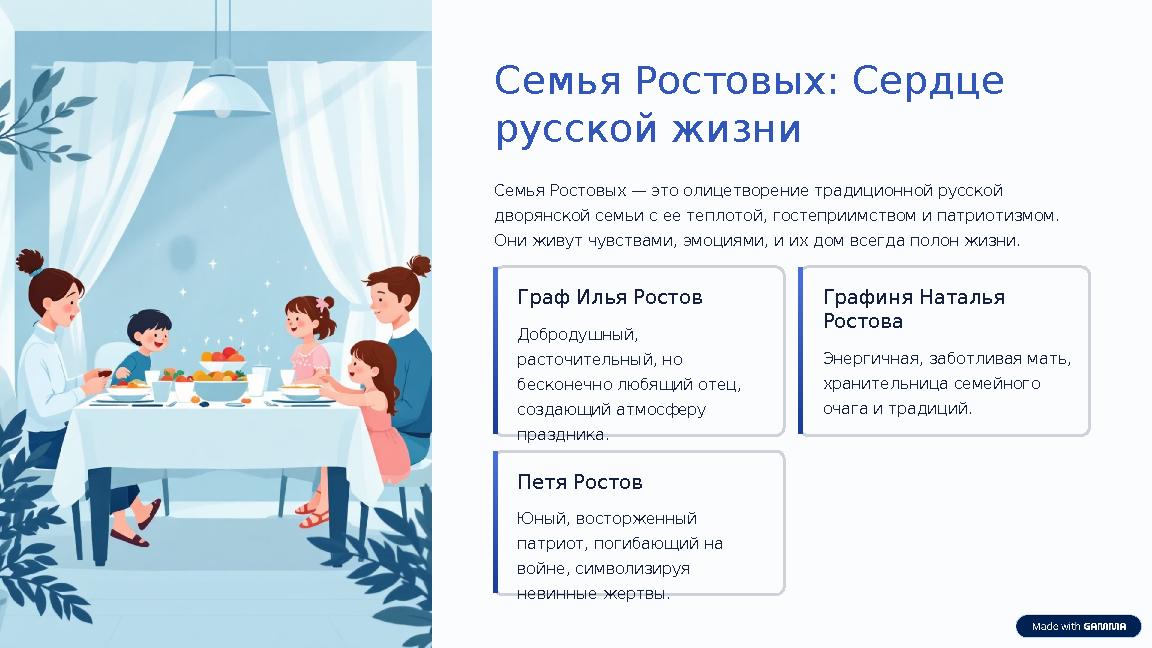 Семья Ростовых: Сердце русской жизни

Семья Ростовых — это олицетворение традиционной русской дворянской семьи с ее теплотой, гостеприимством и патриотизмом. Они живут чувствами, эмоциями, и их дом всегда полон жизни.

Граф Илья Ростов

Добродушный, расточительный, но бесконечно любящий отец, создающий атмосферу праздника.

Графиня Наталья Ростова

Энергичная, заботливая мать, хранительница семейного очага и традиций.

Петя Ростов

Юный, восторженный патриот, погибающий на войне, символизируя невинные жертвы.

Made with GAMMA